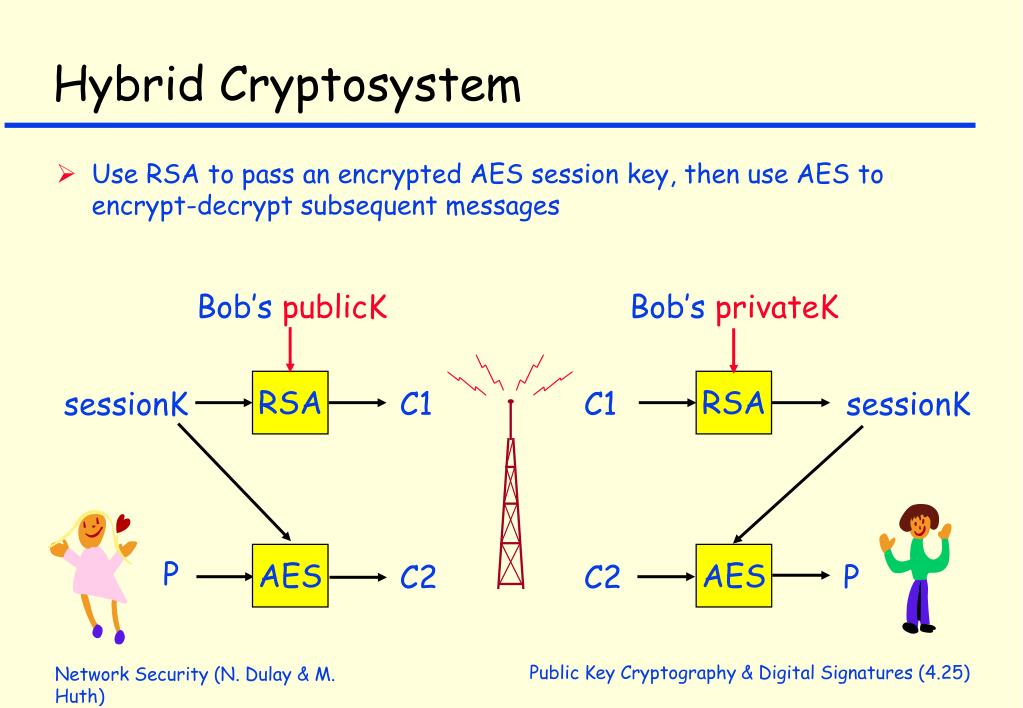 Hybrid Cryptosystem

➢ Use RSA to pass an encrypted AES session key, then use AES to encrypt-decrypt subsequent messages

Bob's publicK

sessionK RSA C1

P AES C2

Bob's privateK

C1 RSA sessionK

C2 AES P

Network Security (N. Dulay & M. Huth)

Public Key Cryptography & Digital Signatures (4.25)